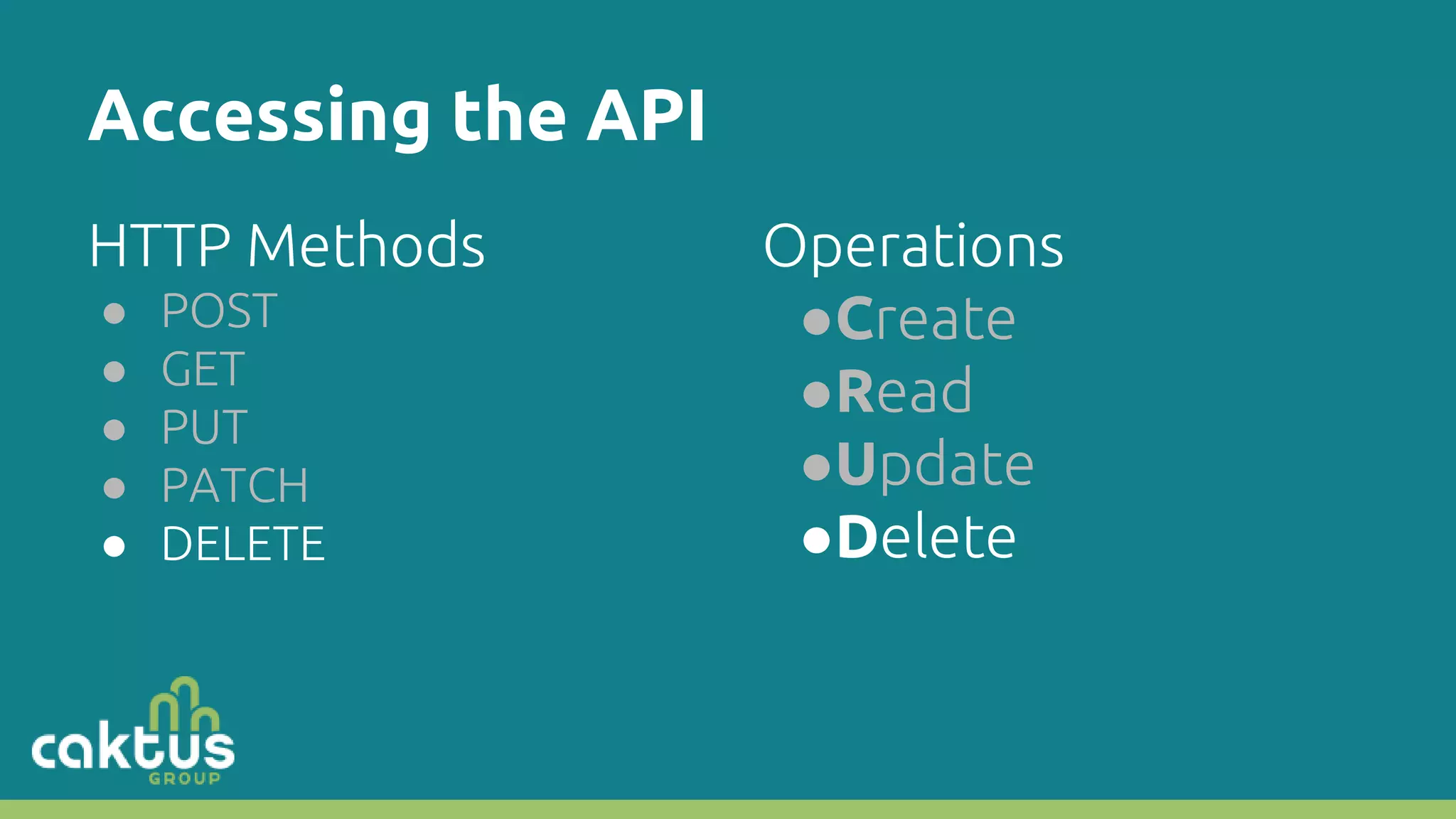 Accessing the API

HTTP Methods
- POST
- GET
- PUT
- PATCH
- DELETE

Operations
- Create
- Read
- Update
- Delete

caktus
GROUP